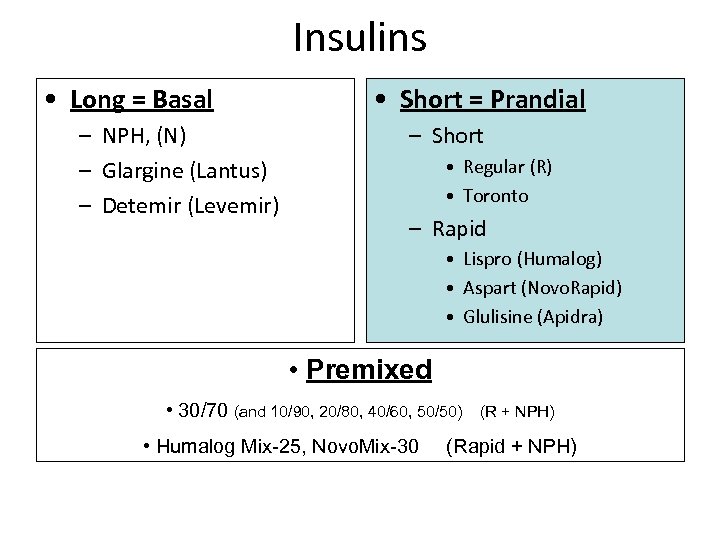 Insulins

• Long = Basal
– NPH, (N)
– Glargine (Lantus)
– Detemir (Levemir)

• Short = Prandial
– Short
• Regular (R)
• Toronto
– Rapid
• Lispro (Humalog)
• Aspart (NovoRapid)
• Glulisine (Apidra)

• Premixed
• 30/70 (and 10/90, 20/80, 40/60, 50/50) (R + NPH)
• Humalog Mix-25, NovoMix-30 (Rapid + NPH)